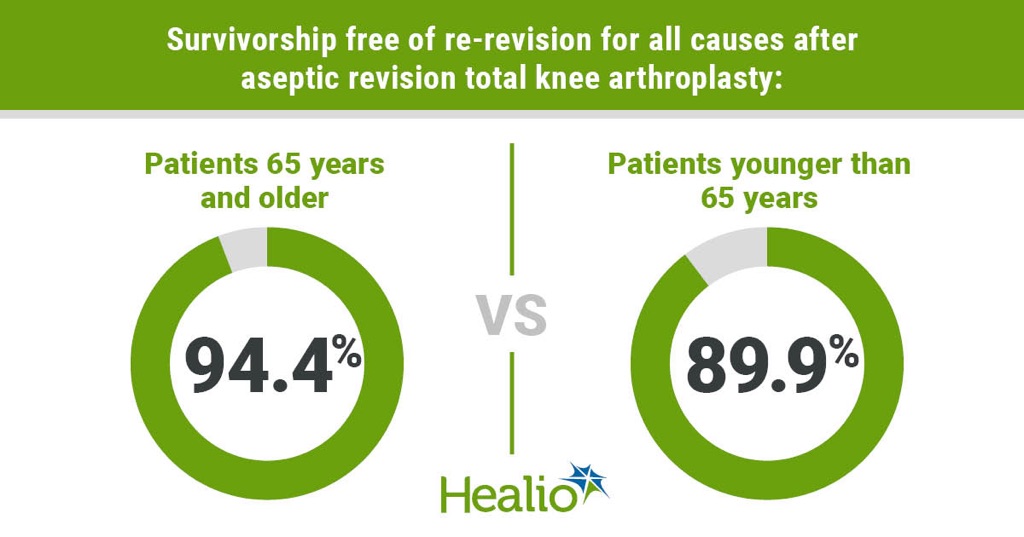 Survivorship free of re-revision for all causes after aseptic revision total knee arthroplasty:

Patients 65 years and older

94.4%

VS

Patients younger than 65 years

89.9%

Healio